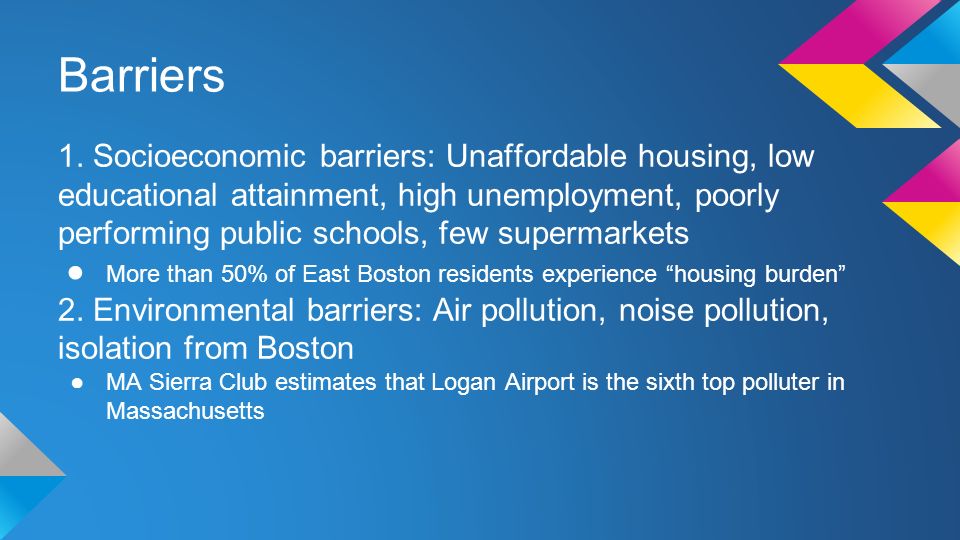 Barriers

1. Socioeconomic barriers: Unaffordable housing, low educational attainment, high unemployment, poorly performing public schools, few supermarkets

● More than 50% of East Boston residents experience “housing burden”

2. Environmental barriers: Air pollution, noise pollution, isolation from Boston

● MA Sierra Club estimates that Logan Airport is the sixth top polluter in Massachusetts